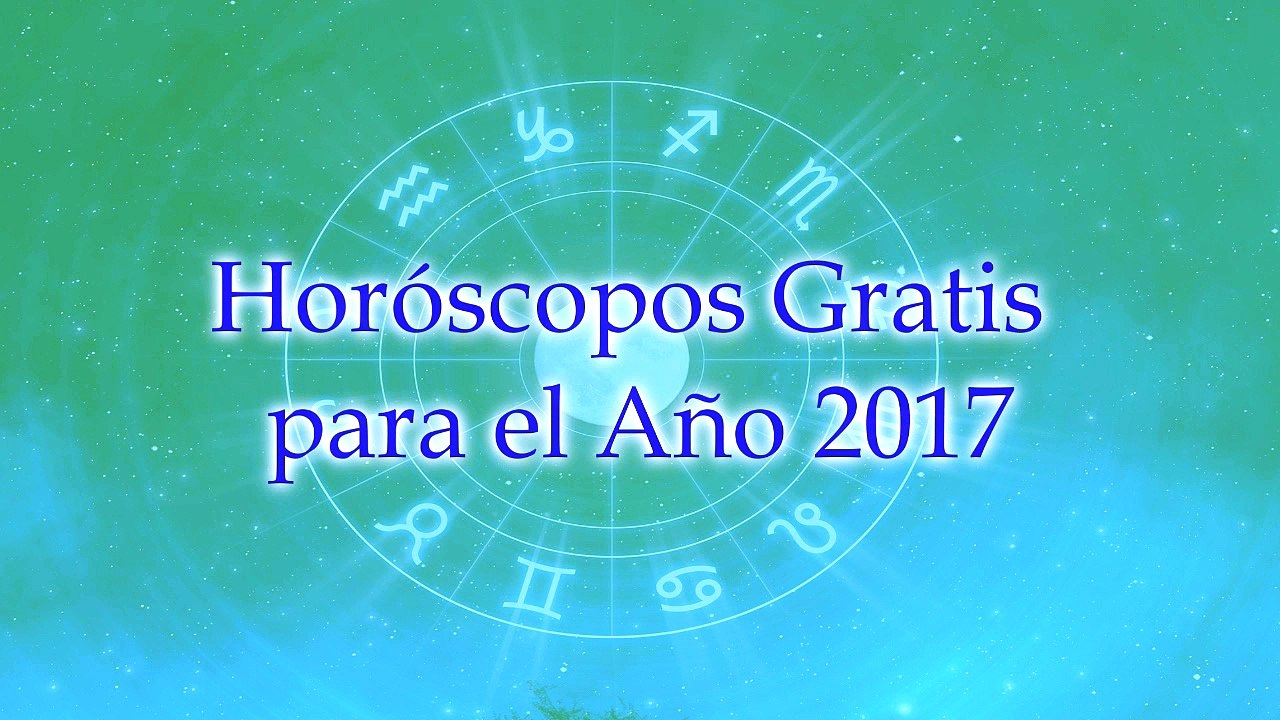 Horóscopos Gratis para el Año 2017